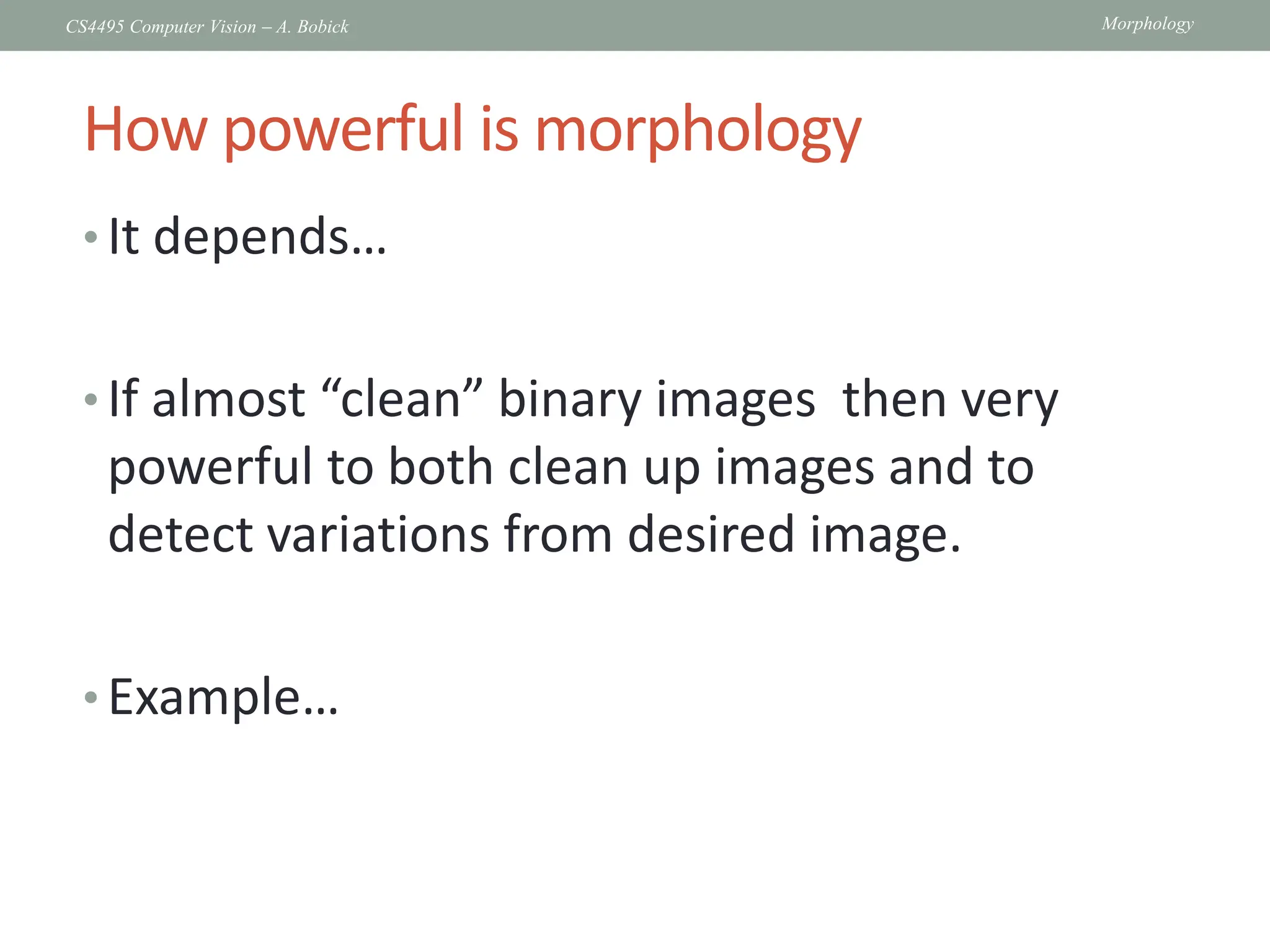 CS4495 Computer Vision – A. Bobick

Morphology

How powerful is morphology

• It depends…

• If almost “clean” binary images then very powerful to both clean up images and to detect variations from desired image.

• Example…